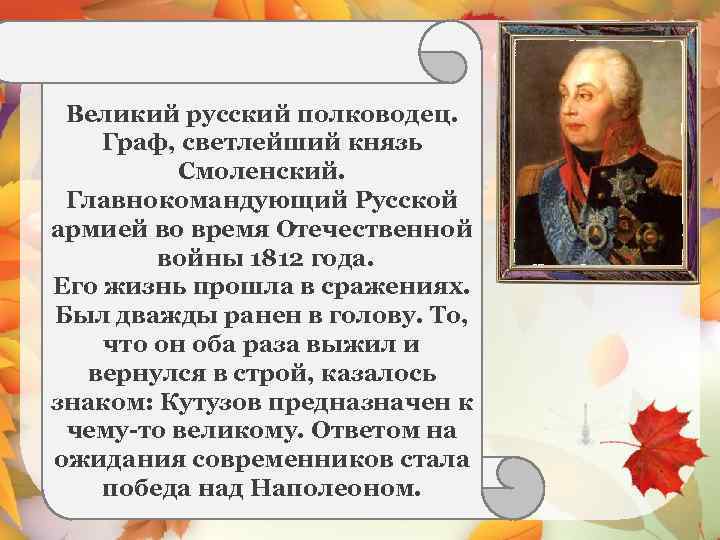 Великий русский полководец. Граф, светлейший князь Смоленский. Главнокомандующий Русской армией во время Отечественной войны 1812 года.
Его жизнь прошла в сражениях. Был дважды ранен в голову. То, что он оба раза выжил и вернулся в строй, казалось знаком: Кутузов предназначен к чему-то великому. Ответом на ожидания современников стала победа над Наполеоном.